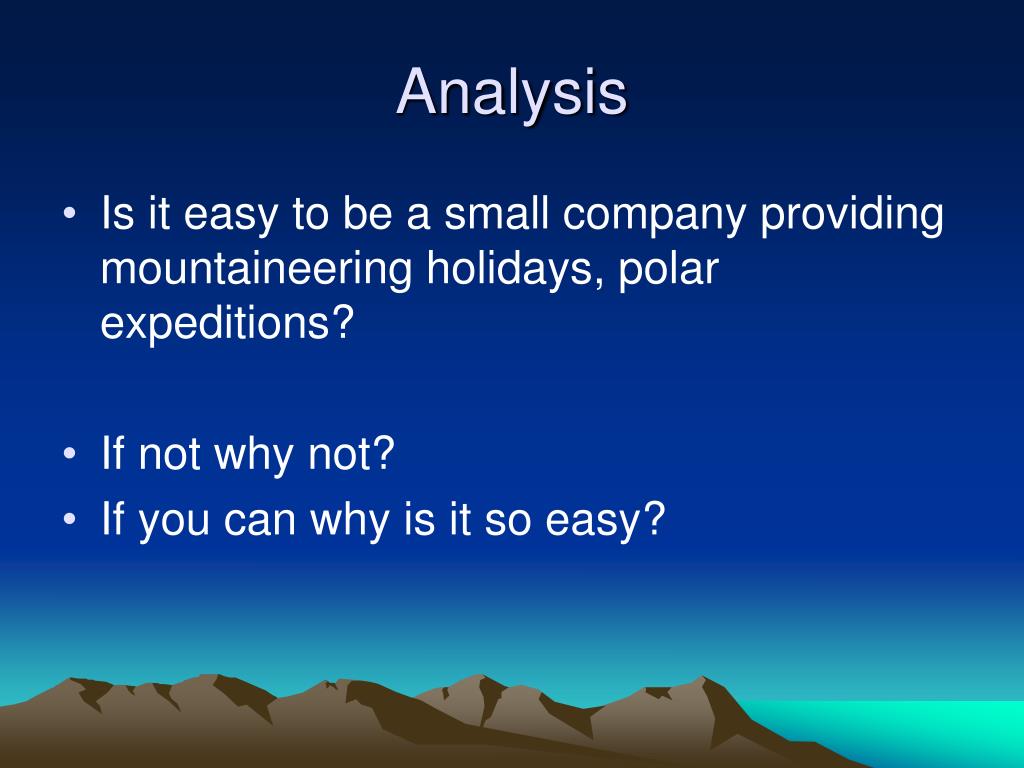 Analysis

• Is it easy to be a small company providing mountaineering holidays, polar expeditions?

• If not why not?
• If you can why is it so easy?